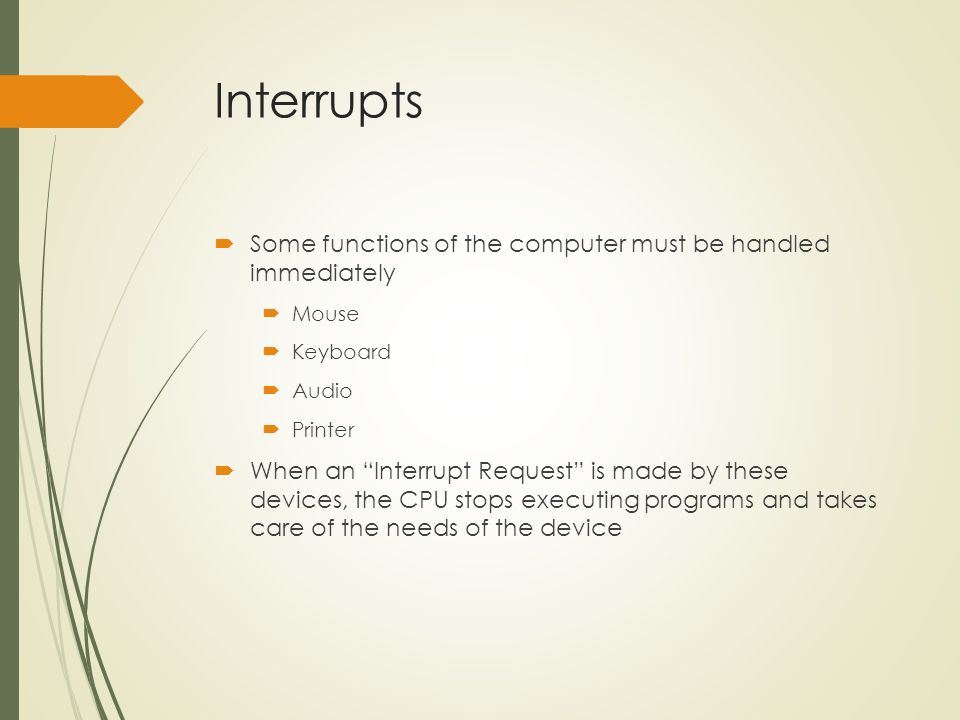 Interrupts

Some functions of the computer must be handled immediately

Mouse

Keyboard

Audio

Printer

When an “Interrupt Request” is made by these devices, the CPU stops executing programs and takes care of the needs of the device